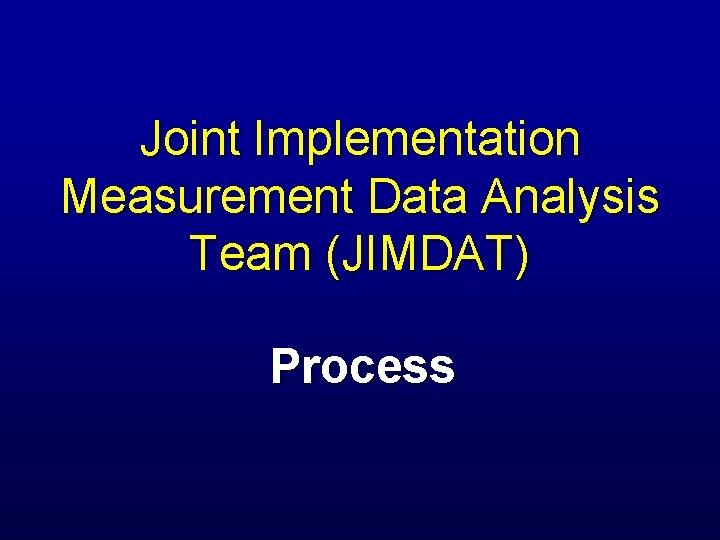 Joint Implementation Measurement Data Analysis Team (JIMDAT)

Process